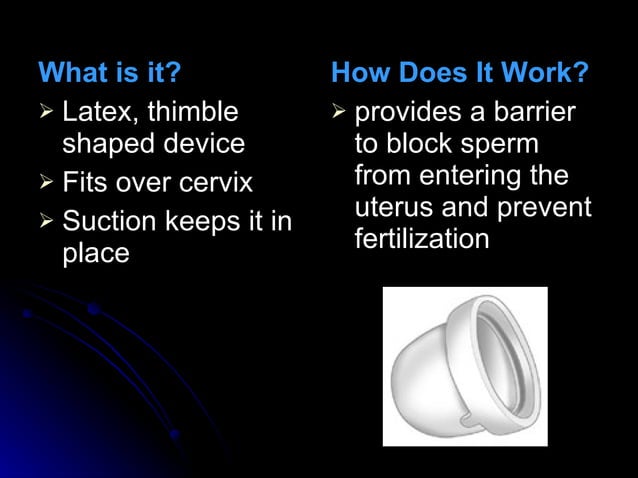 What is it?

➢ Latex, thimble shaped device

➢ Fits over cervix

➢ Suction keeps it in place

How Does It Work?

➢ provides a barrier to block sperm from entering the uterus and prevent fertilization